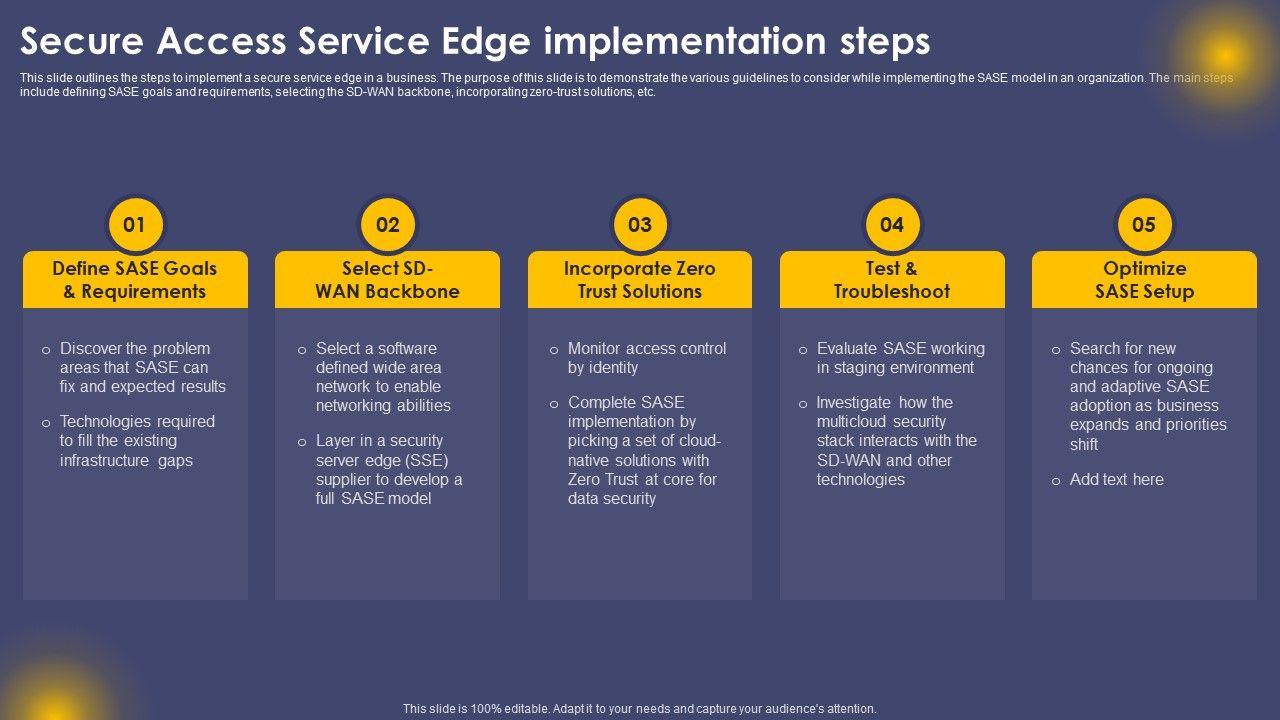 Secure Access Service Edge implementation steps

This slide outlines the steps to implement a secure service edge in a business. The purpose of this slide is to demonstrate the various guidelines to consider while implementing the SASE model in an organization. The main steps include defining SASE goals and requirements, selecting the SD-WAN backbone, incorporating zero-trust solutions, etc.

01
Define SASE Goals & Requirements
o Discover the problem areas that SASE can fix and expected results
o Technologies required to fill the existing infrastructure gaps

02
Select SD-WAN Backbone
o Select a software defined wide area network to enable networking abilities
o Layer in a security server edge (SSE) supplier to develop a full SASE model

03
Incorporate Zero Trust Solutions
o Monitor access control by identity
o Complete SASE implementation by picking a set of cloud-native solutions with Zero Trust at core for data security

04
Test & Troubleshoot
o Evaluate SASE working in staging environment
o Investigate how the multicloud security stack interacts with the SD-WAN and other technologies

05
Optimize SASE Setup
o Search for new chances for ongoing and adaptive SASE adoption as business expands and priorities shift
o Add text here

This slide is 100% editable. Adapt it to your needs and capture your audience's attention.